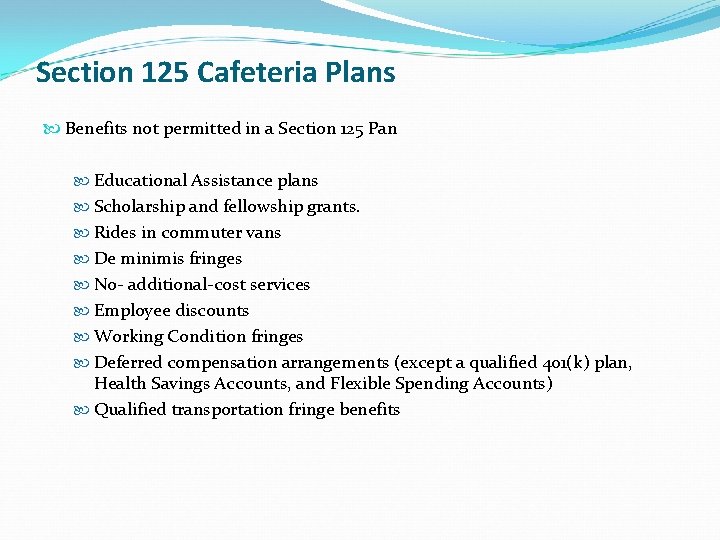 Section 125 Cafeteria Plans

Benefits not permitted in a Section 125 Pan

Educational Assistance plans
Scholarship and fellowship grants.
Rides in commuter vans
De minimis fringes
No- additional-cost services
Employee discounts
Working Condition fringes
Deferred compensation arrangements (except a qualified 401(k) plan, Health Savings Accounts, and Flexible Spending Accounts)
Qualified transportation fringe benefits